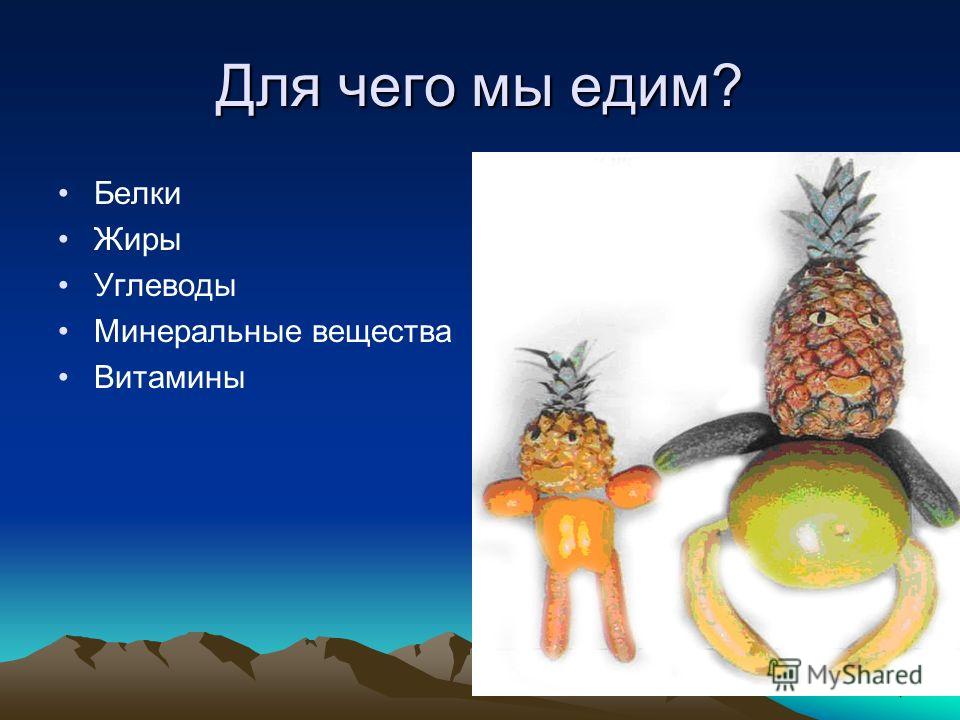 Для чего мы едим?

• Белки
• Жиры
• Углеводы
• Минеральные вещества
• Витамины

MyShared